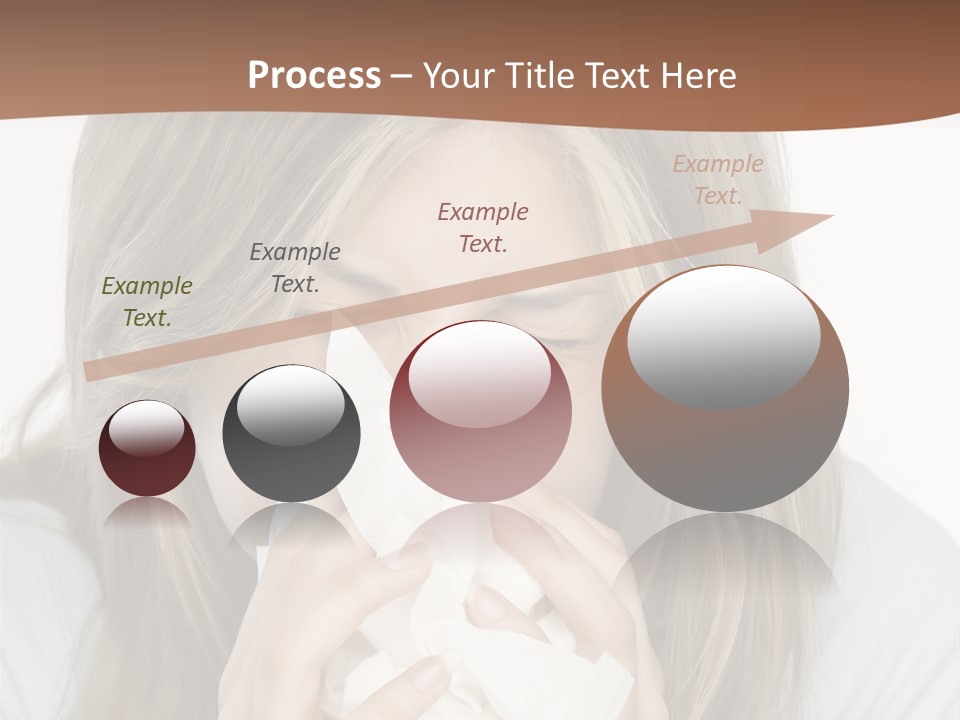 Process – Your Title Text Here

Example Text.

Example Text.

Example Text.

Example Text.